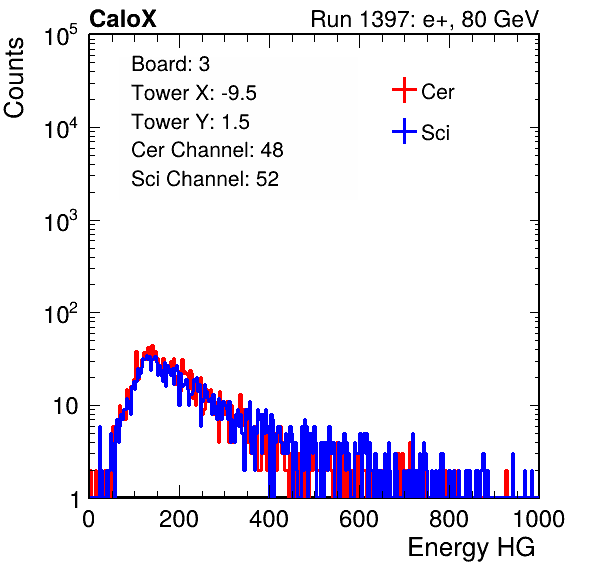 CaloX

Run 1397: e+, 80 GeV

Counts

$10^5$
$10^4$
$10^3$
$10^2$
10
1

Board: 3
Tower X: -9.5
Tower Y: 1.5
Cer Channel: 48
Sci Channel: 52

Cer
Sci

0
200
400
600
800
1000

Energy HG